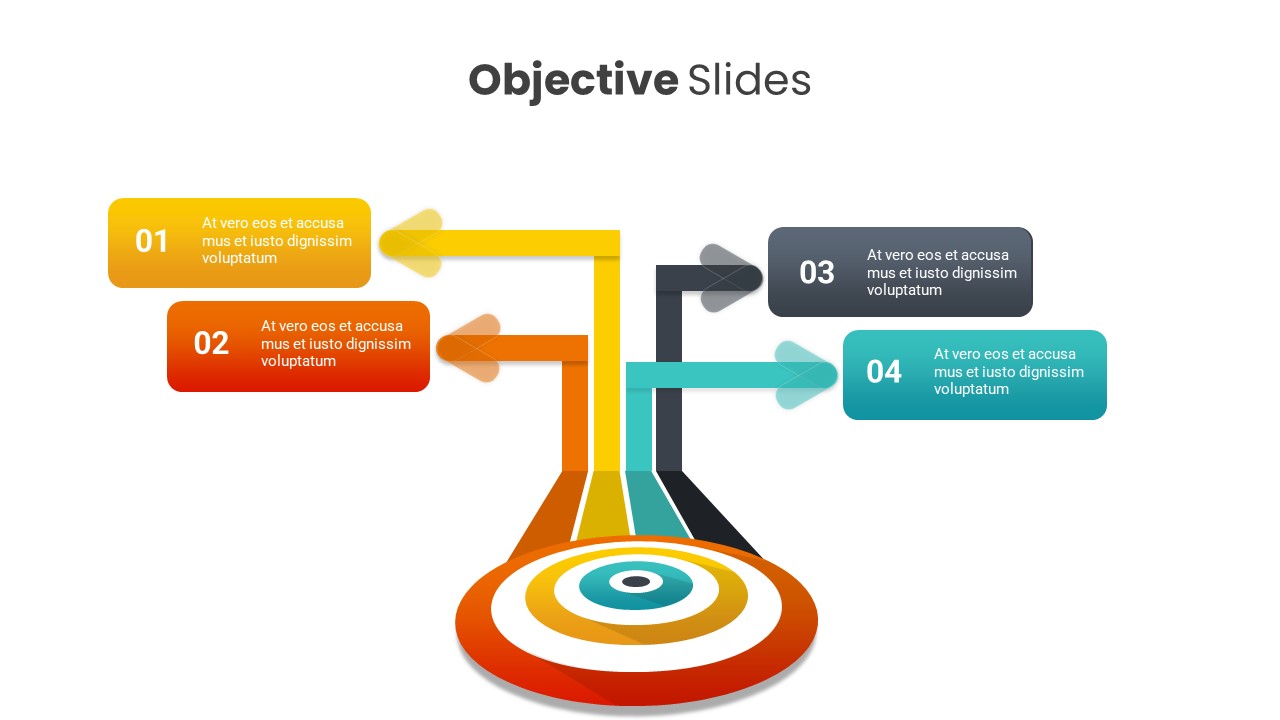 Objective Slides

01
At vero eos et accusa mus et iusto dignissim voluptatum

02
At vero eos et accusa mus et iusto dignissim voluptatum

03
At vero eos et accusa mus et iusto dignissim voluptatum

04
At vero eos et accusa mus et iusto dignissim voluptatum